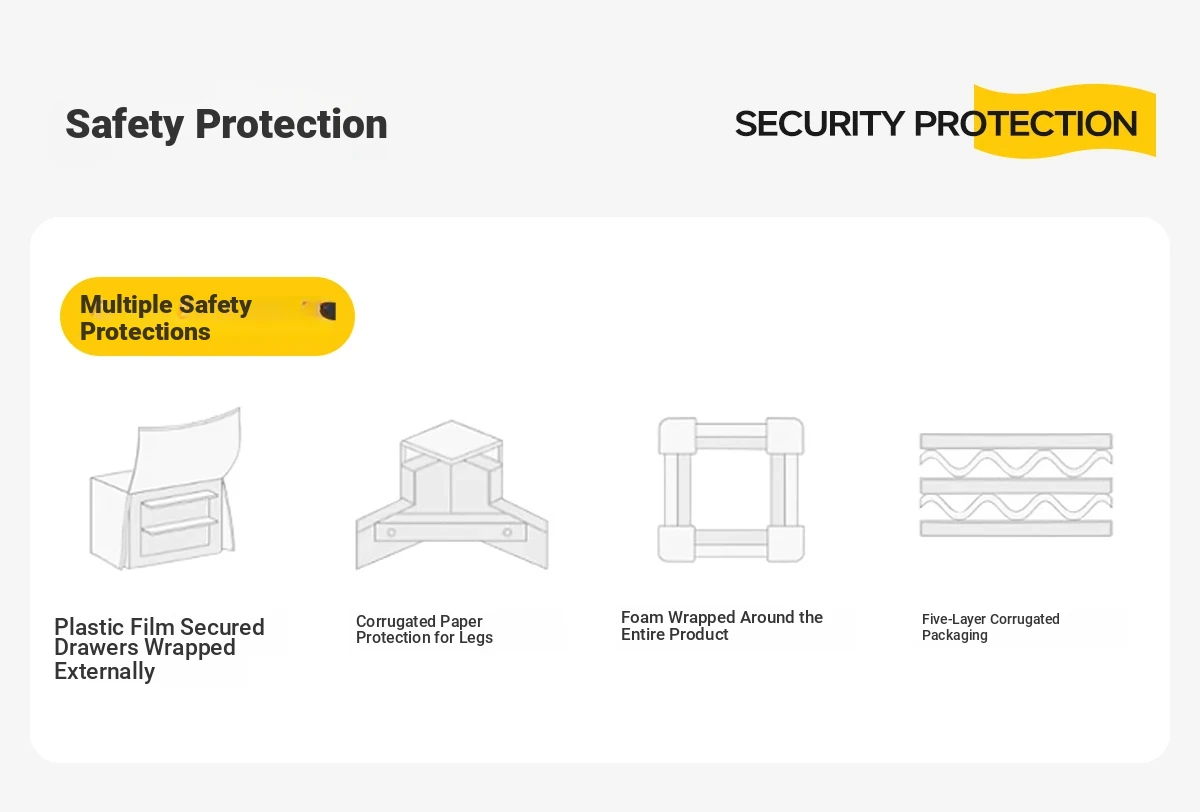 Safety Protection

SECURITY PROTECTION

Multiple Safety Protections

Plastic Film Secured Drawers Wrapped Externally

Corrugated Paper Protection for Legs

Foam Wrapped Around the Entire Product

Five-Layer Corrugated Packaging